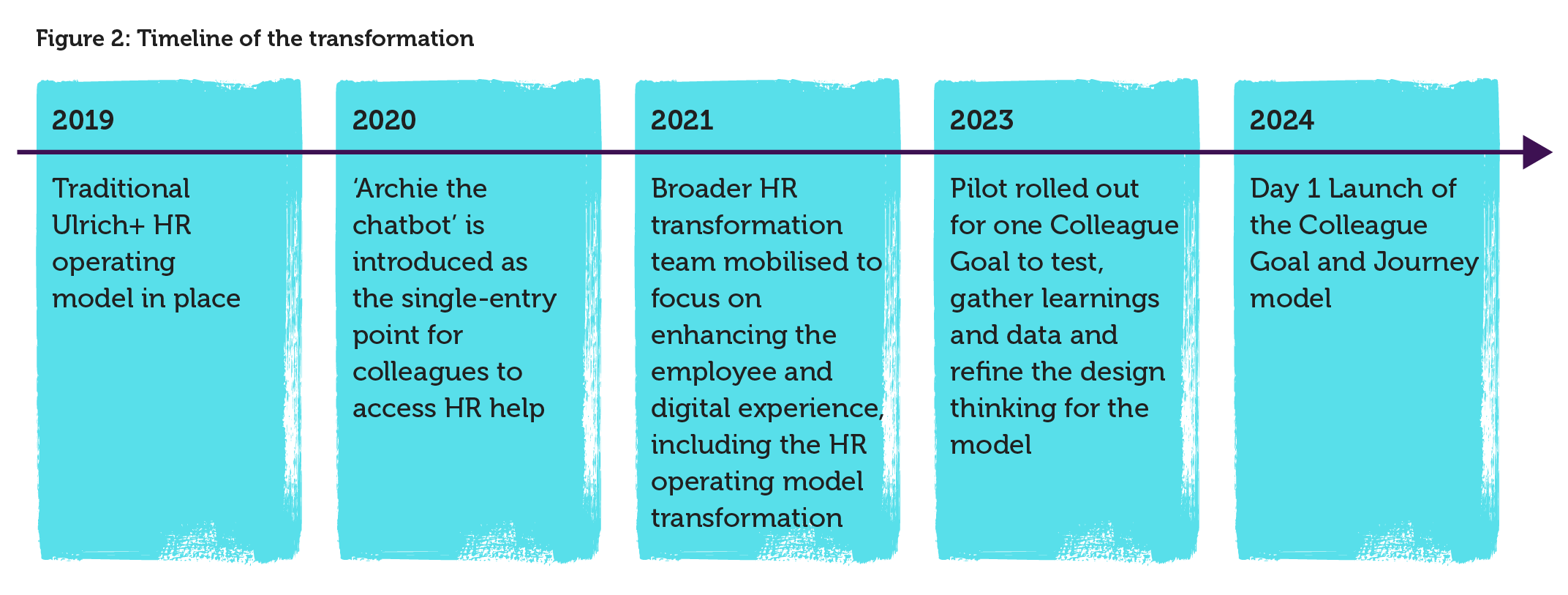 Figure 2: Timeline of the transformation

2019

Traditional Ulrich+ HR operating model in place

2020

‘Archie the chatbot’ is introduced as the single-entry point for colleagues to access HR help

2021

Broader HR transformation team mobilised to focus on enhancing the employee and digital experience, including the HR operating model transformation

2023

Pilot rolled out for one Colleague Goal to test, gather learnings and data and refine the design thinking for the model

2024

Day 1 Launch of the Colleague Goal and Journey model